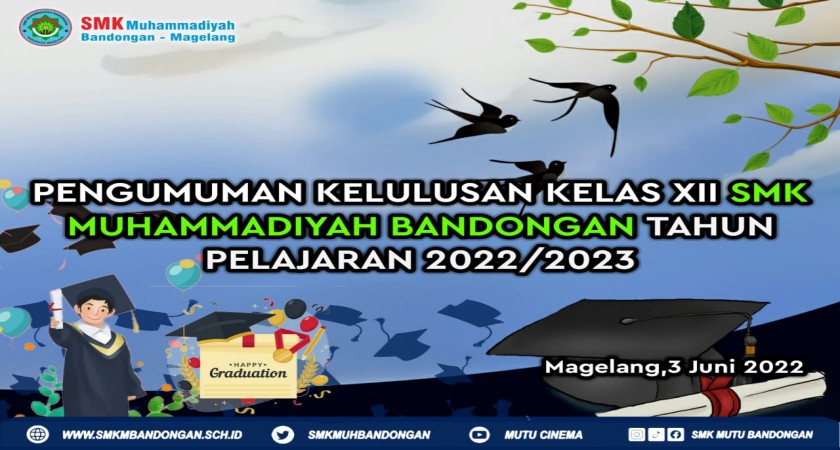 SMK Muhammadiyah
Bandongan - Magelang

PENGUMUMAN KELULUSAN KELAS XII SMK MUHAMMADIYAH BANDONGAN TAHUN PELAJARAN 2022/2023

HAPPY
Graduation

Magelang,3 Juni 2022

WWW.SMKMBANDONGAN.SCH.ID
SMKMUHBANDONGAN
MUTU CINEMA
SMK MUTU BANDONGAN